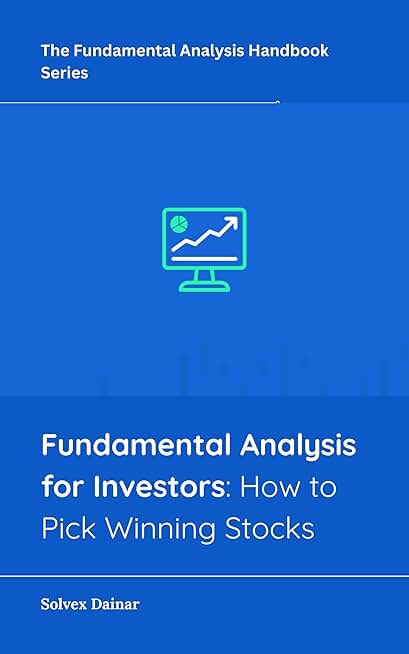 The Fundamental Analysis Handbook Series

Fundamental Analysis for Investors: How to Pick Winning Stocks

Solvex Dainar